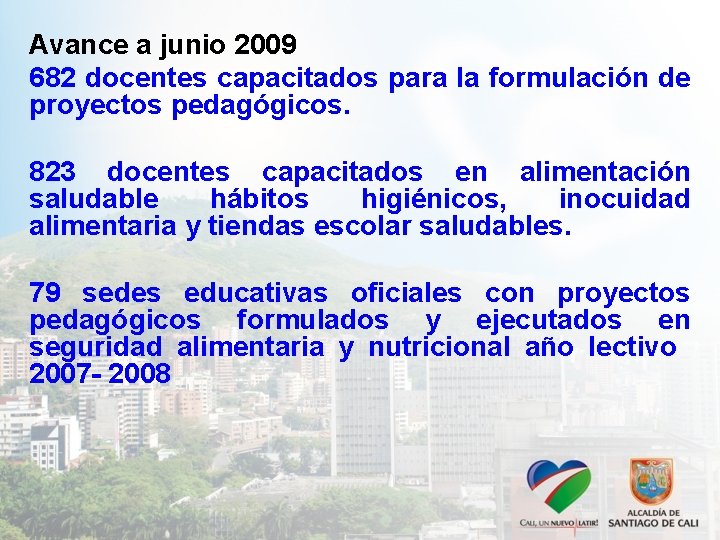 Avance a junio 2009

682 docentes capacitados para la formulación de proyectos pedagógicos.

823 docentes capacitados en alimentación saludable hábitos higiénicos, inocuidad alimentaria y tiendas escolar saludables.

79 sedes educativas oficiales con proyectos pedagógicos formulados y ejecutados en seguridad alimentaria y nutricional año lectivo 2007- 2008

CALI, UN NUEVO LATIR!

ALCALDÍA DE SANTIAGO DE CALI